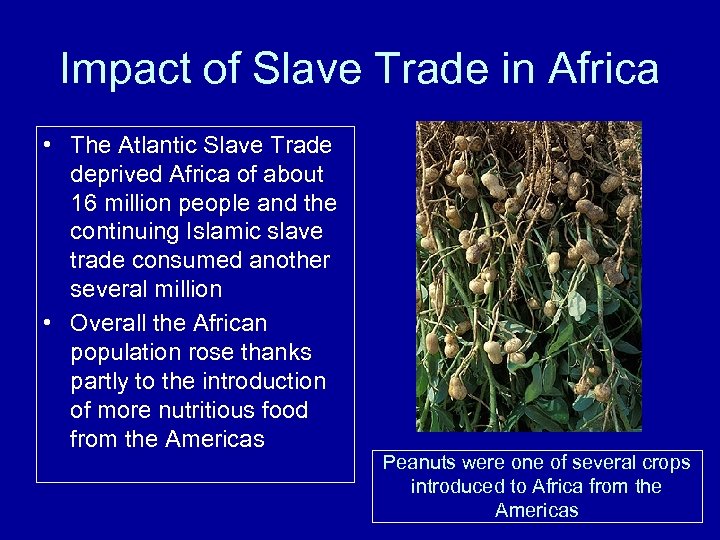 Impact of Slave Trade in Africa

• The Atlantic Slave Trade deprived Africa of about 16 million people and the continuing Islamic slave trade consumed another several million
• Overall the African population rose thanks partly to the introduction of more nutritious food from the Americas

Peanuts were one of several crops introduced to Africa from the Americas